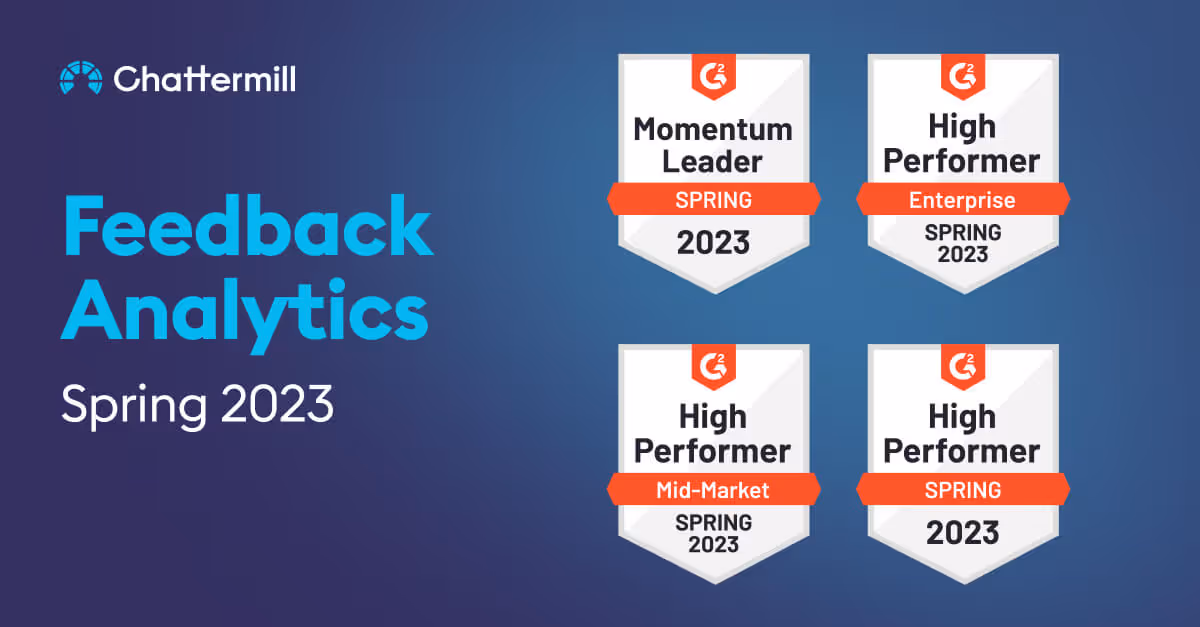 Chattermill

Feedback Analytics

Spring 2023

G2

Momentum Leader

SPRING

2023

G2

High Performer

Enterprise

SPRING 2023

G2

High Performer

Mid-Market

SPRING 2023

G2

High Performer

SPRING

2023